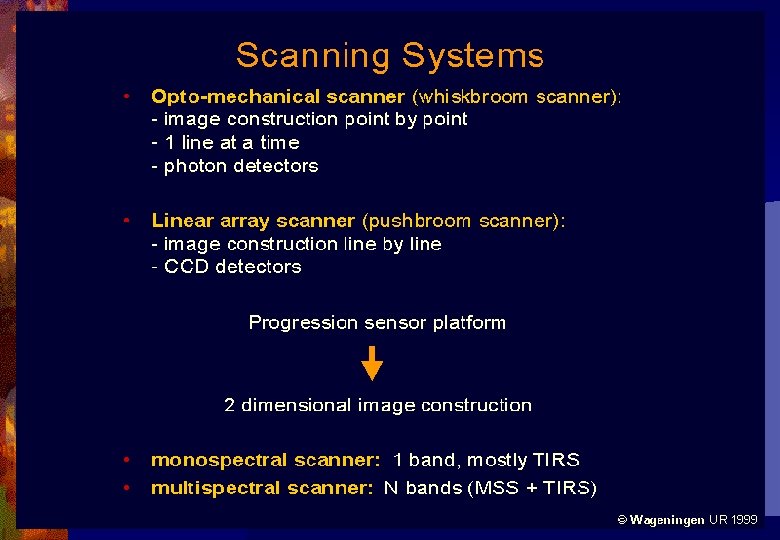 Scanning Systems

• Opto-mechanical scanner (whiskbroom scanner):
- image construction point by point
- 1 line at a time
- photon detectors

• Linear array scanner (pushbroom scanner):
- image construction line by line
- CCD detectors

Progression sensor platform

2 dimensional image construction

• monospectral scanner: 1 band, mostly TIRS
• multispectral scanner: N bands (MSS + TIRS)

© Wageningen UR 1999